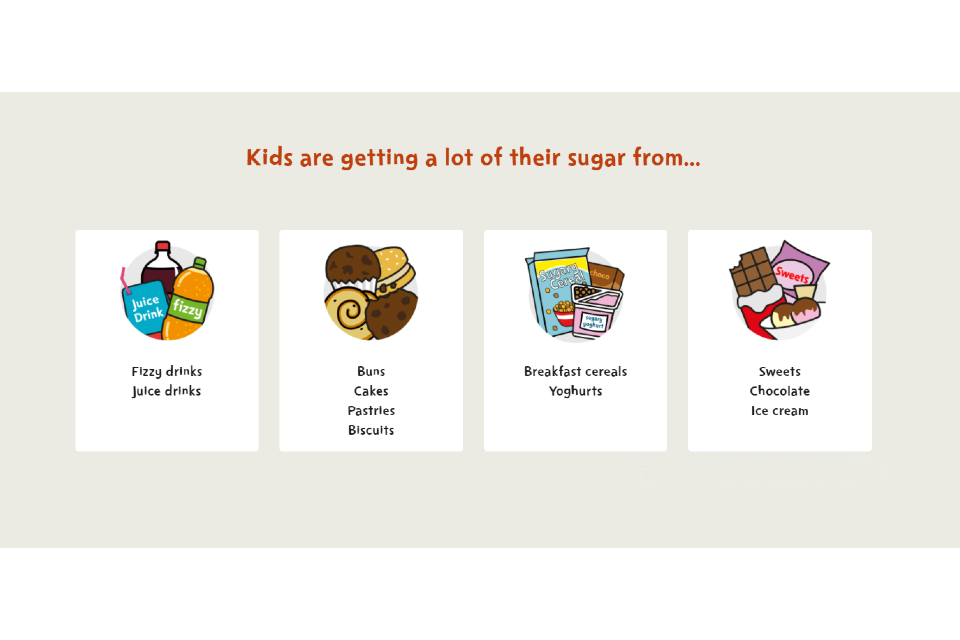 Kids are getting a lot of their sugar from...

Juice Drink
fizzy

Fizzy drinks
Juice drinks

Buns
Cakes
Pastries
Biscuits

Sugary Cereal
choco
sugary yoghurt

Breakfast cereals
Yoghurts

Sweets

Sweets
Chocolate
Ice cream